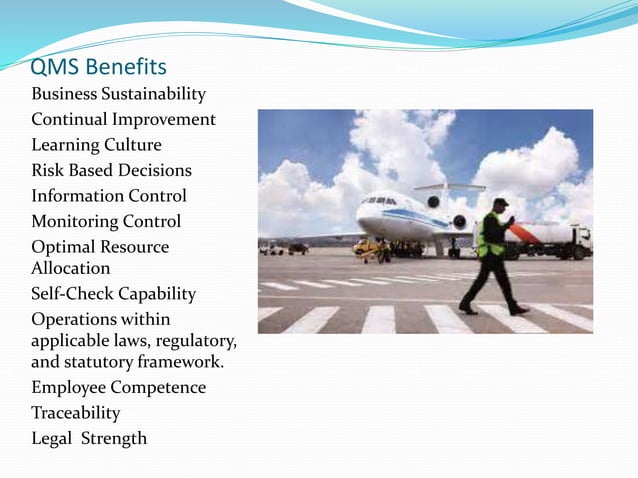 QMS Benefits

Business Sustainability

Continual Improvement

Learning Culture

Risk Based Decisions

Information Control

Monitoring Control

Optimal Resource Allocation

Self-Check Capability

Operations within applicable laws, regulatory, and statutory framework.

Employee Competence

Traceability

Legal Strength